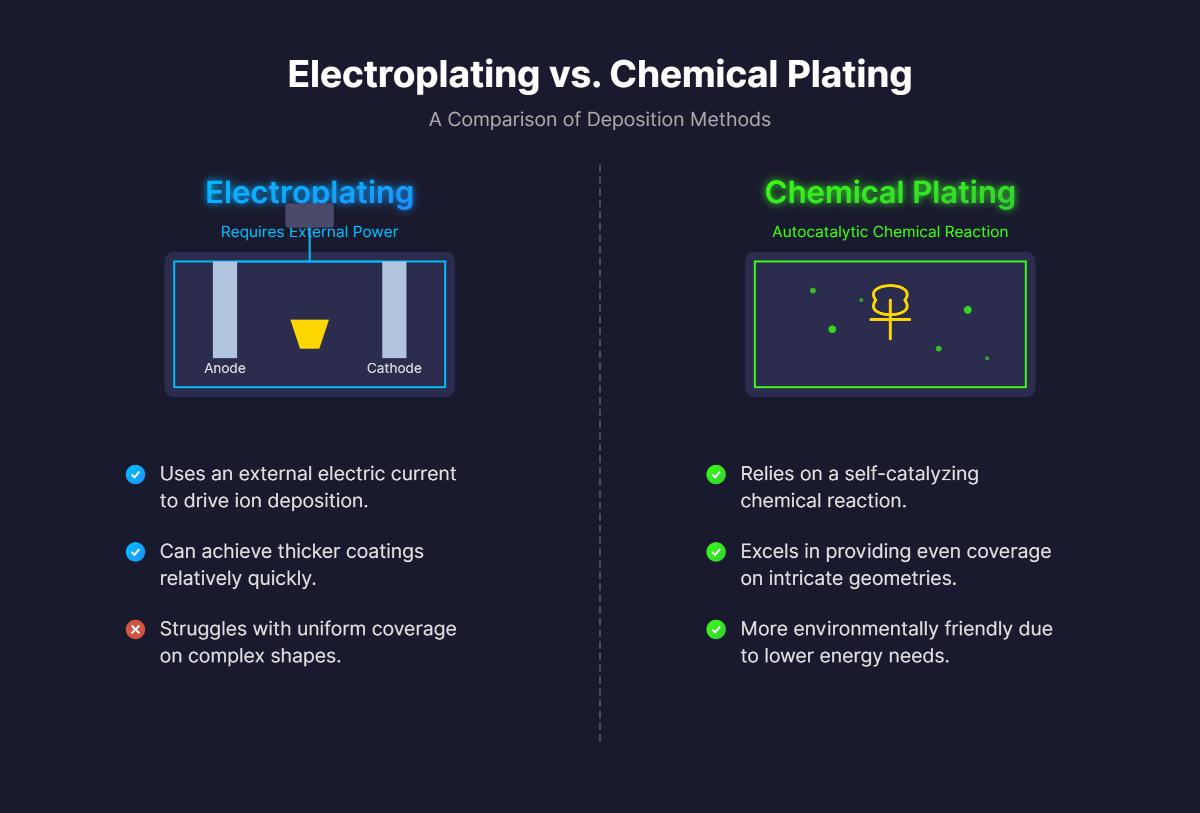 Electroplating vs. Chemical Plating

A Comparison of Deposition Methods

Electroplating

Requires External Power

Anode

Cathode

Uses an external electric current to drive ion deposition.

Can achieve thicker coatings relatively quickly.

Struggles with uniform coverage on complex shapes.

Chemical Plating

Autocatalytic Chemical Reaction

Relies on a self-catalyzing chemical reaction.

Excels in providing even coverage on intricate geometries.

More environmentally friendly due to lower energy needs.